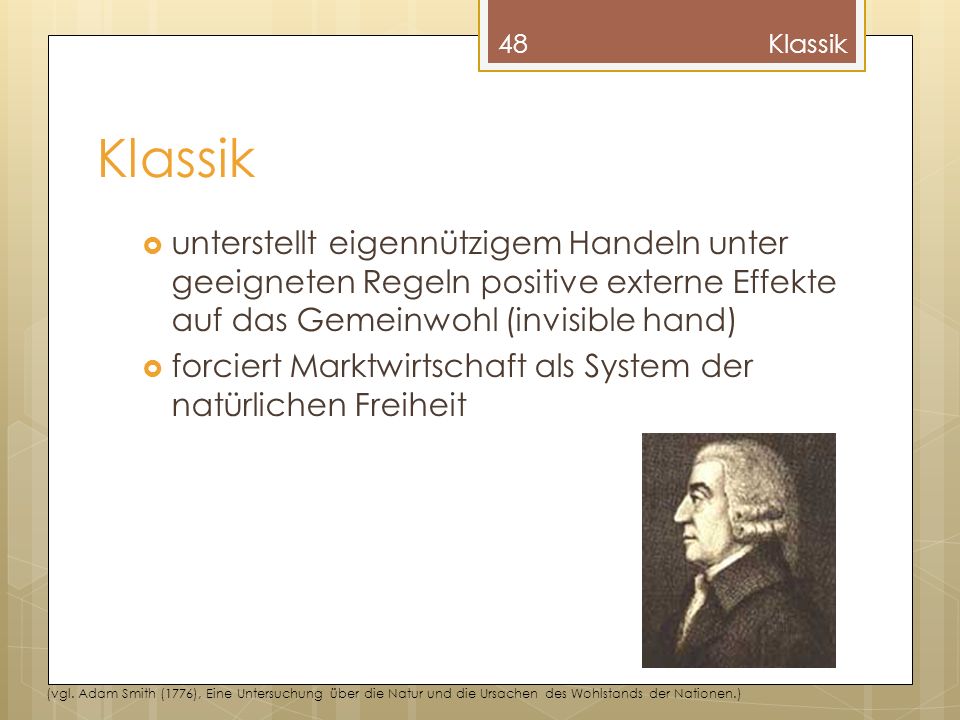 48 Klassik

Klassik

unterstellt eigennützigem Handeln unter geeigneten Regeln positive externe Effekte auf das Gemeinwohl (invisible hand)

forciert Marktwirtschaft als System der natürlichen Freiheit

(vgl. Adam Smith (1776), Eine Untersuchung über die Natur und die Ursachen des Wohlstands der Nationen.)